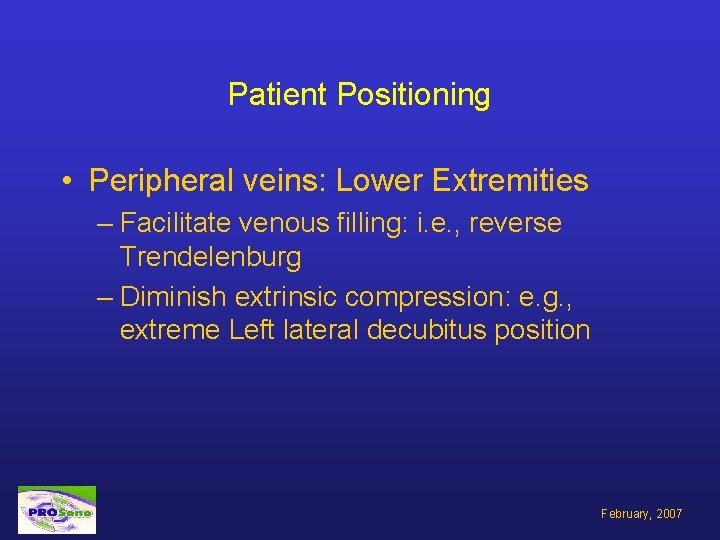 Patient Positioning

• Peripheral veins: Lower Extremities
– Facilitate venous filling: i.e., reverse Trendelenburg
– Diminish extrinsic compression: e.g., extreme Left lateral decubitus position

PROSono

February, 2007